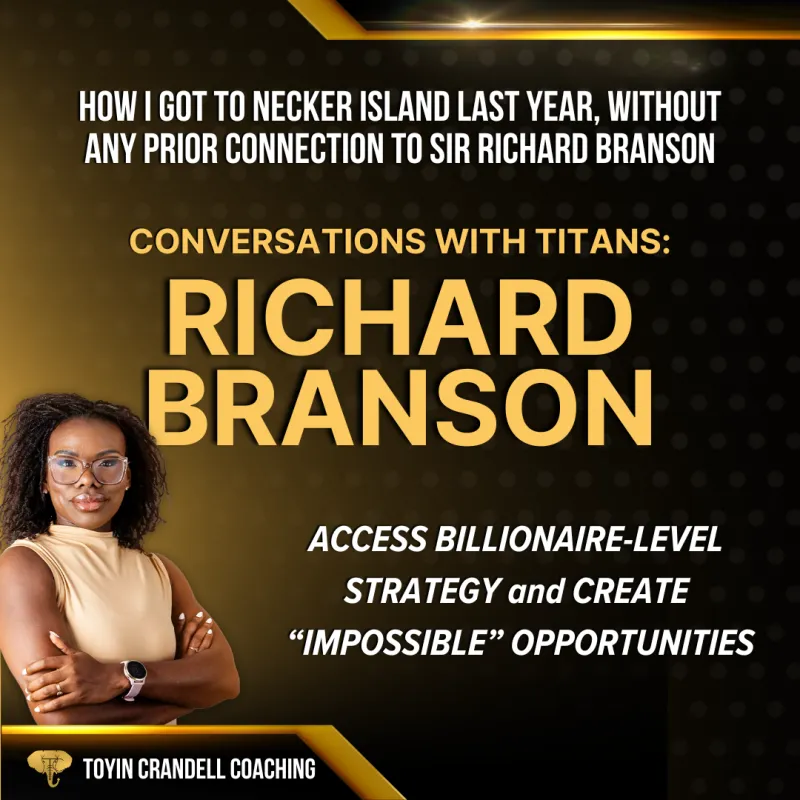 HOW I GOT TO NECKER ISLAND LAST YEAR, WITHOUT ANY PRIOR CONNECTION TO SIR RICHARD BRANSON

CONVERSATIONS WITH TITANS:

RICHARD BRANSON

ACCESS BILLIONAIRE-LEVEL STRATEGY and CREATE "IMPOSSIBLE" OPPORTUNITIES

TOYIN CRANDELL COACHING